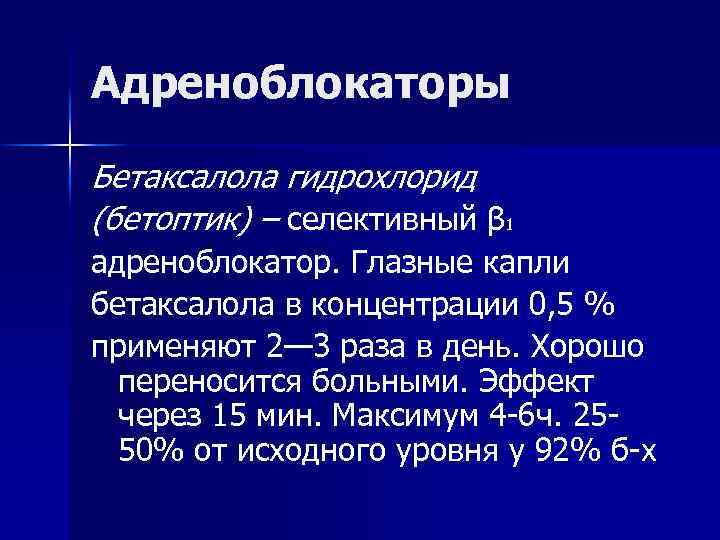 Адреноблокаторы

Бетаксалола гидрохлорид (бетоптик) – селективный $\beta_1$ адреноблокатор. Глазные капли бетаксалола в концентрации 0,5 % применяют 2—3 раза в день. Хорошо переносится больными. Эффект через 15 мин. Максимум 4-6ч. 25-50% от исходного уровня у 92% б-х